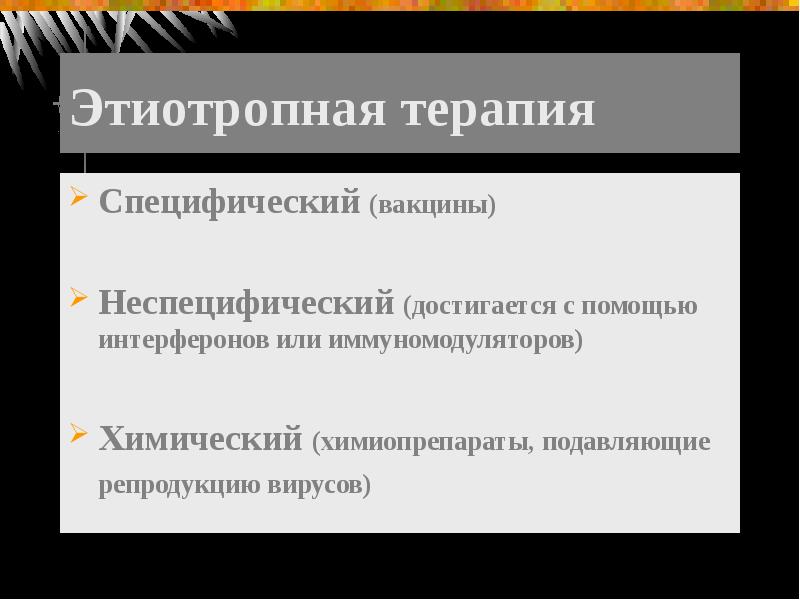 Этиотропная терапия

Специфический (вакцины)

Неспецифический (достигается с помощью интерферонов или иммуномодуляторов)

Химический (химиопрепараты, подавляющие репродукцию вирусов)